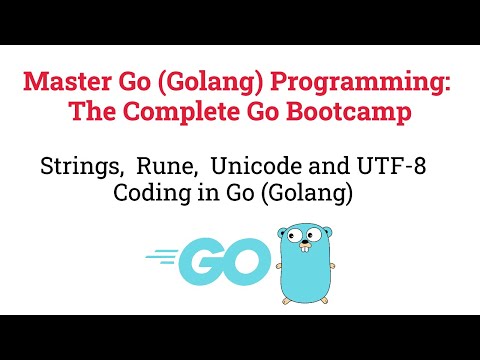 Master Go (Golang) Programming: The Complete Go Bootcamp

Strings, Rune, Unicode and UTF-8 Coding in Go (Golang)

GO